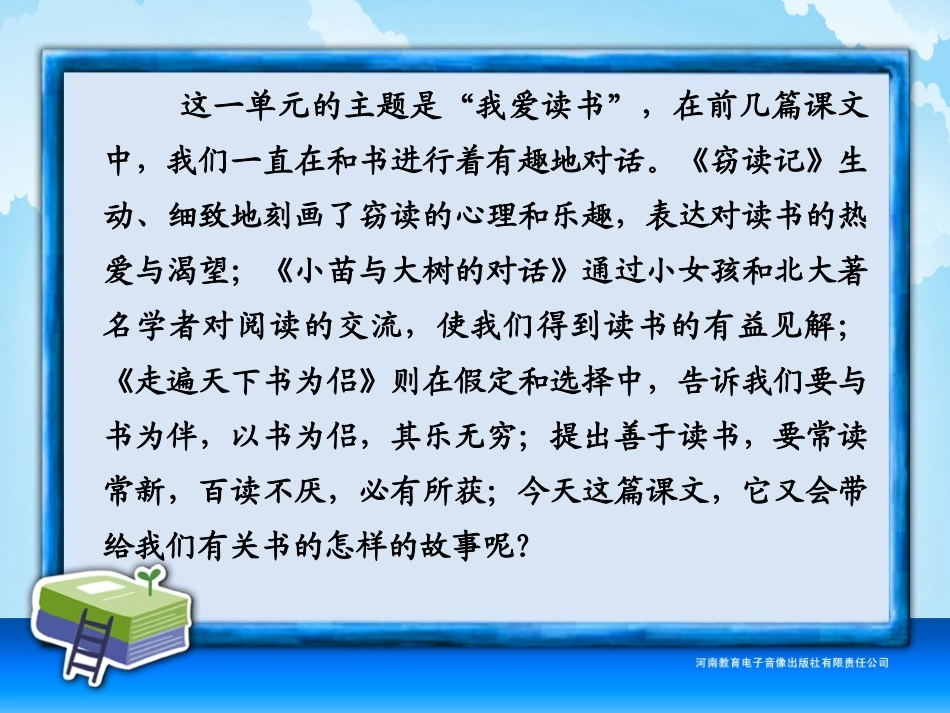 这一单元的主题是“我爱读书”，在前几篇课文中，我们一直在和书进行着有趣地对话。《窃读记》生动、细致地刻画了窃读的心理和乐趣，表达对读书的热爱与渴望；《小苗与大树的对话》通过小女孩和北大著名学者对阅读的交流，使我们得到读书的有益见解；《走遍天下书为侣》则在假定和选择中，告诉我们要与书为伴，以书为侣，其乐无穷；提出善于读书，要常读常新，百读不厌，必有所获；今天这篇课文，它又会带给我们有关书的怎样的故事呢？

河南教育电子音像出版社有限责任公司